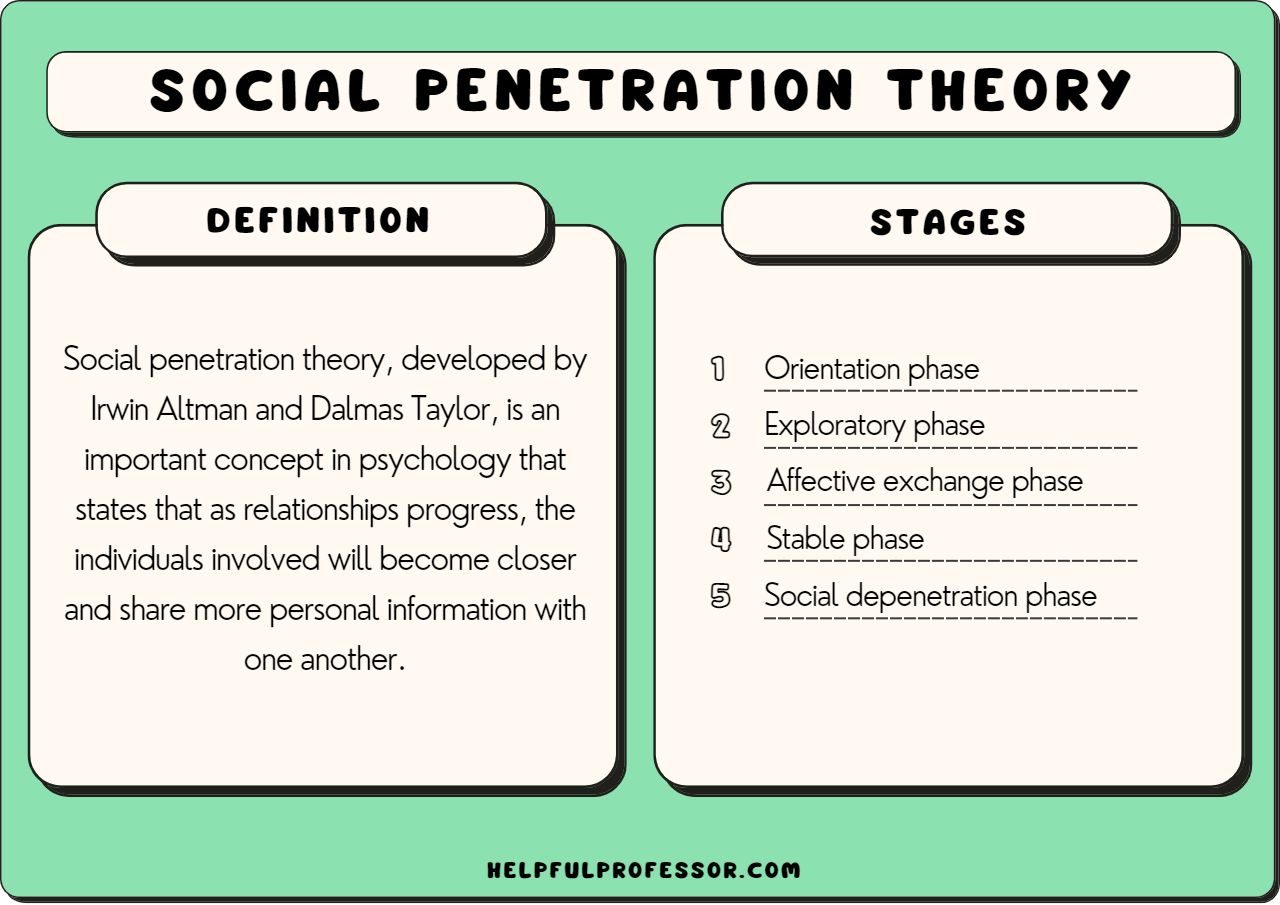 SOCIAL PENETRATION THEORY

DEFINITION

Social penetration theory, developed by Irwin Altman and Dalmas Taylor, is an important concept in psychology that states that as relationships progress, the individuals involved will become closer and share more personal information with one another.

STAGES

1 Orientation phase
2 Exploratory phase
3 Affective exchange phase
4 Stable phase
5 Social depenetration phase

HELPFULPROFESSOR.COM